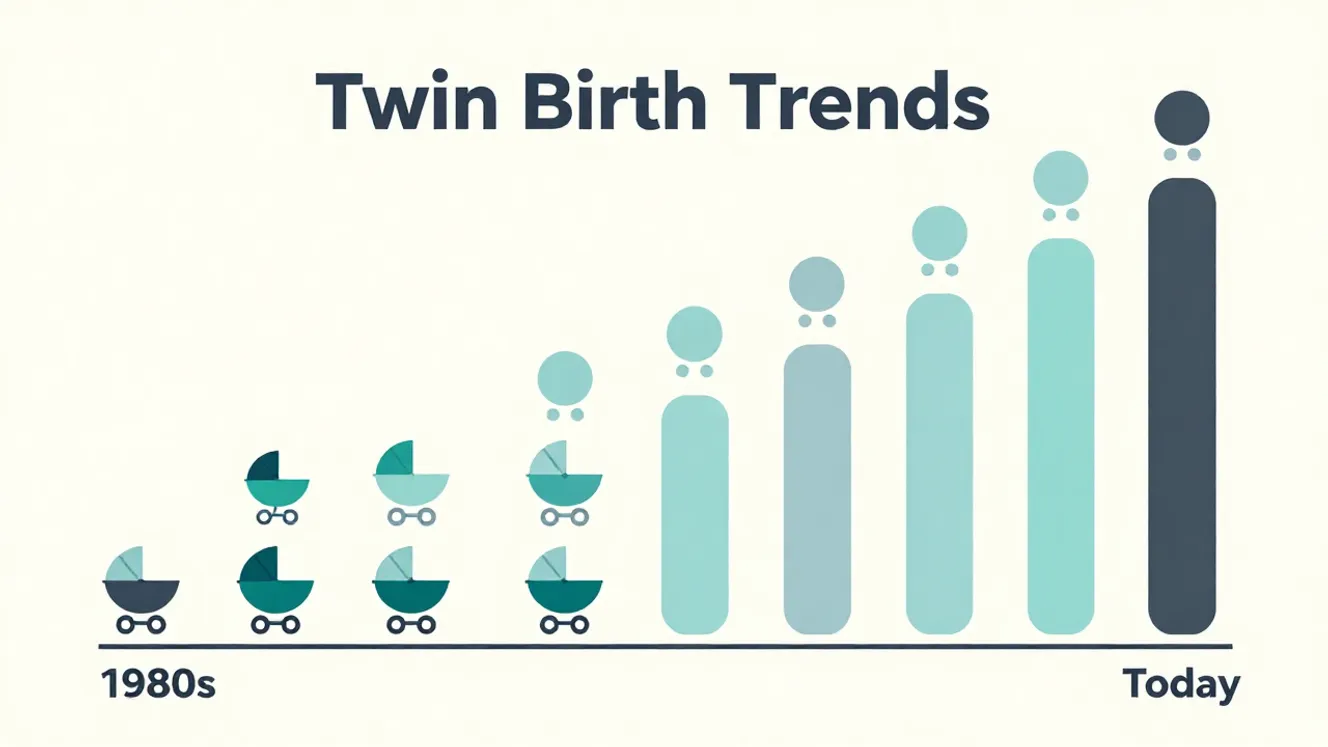 Twin Birth Trends

1980s

Today